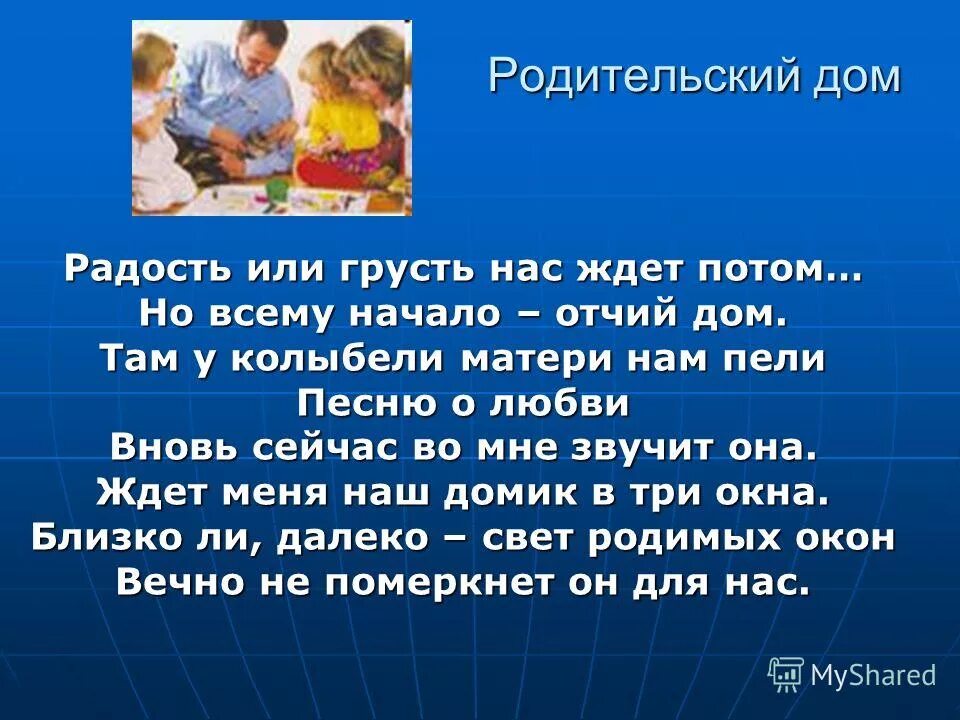 Родительский дом

Радость или грусть нас ждет потом…
Но всему начало – отчий дом.
Там у колыбели матери нам пели
Песню о любви
Вновь сейчас во мне звучит она.
Ждет меня наш домик в три окна.
Близко ли, далеко – свет родимых окон
Вечно не померкнет он для нас.

MyShared